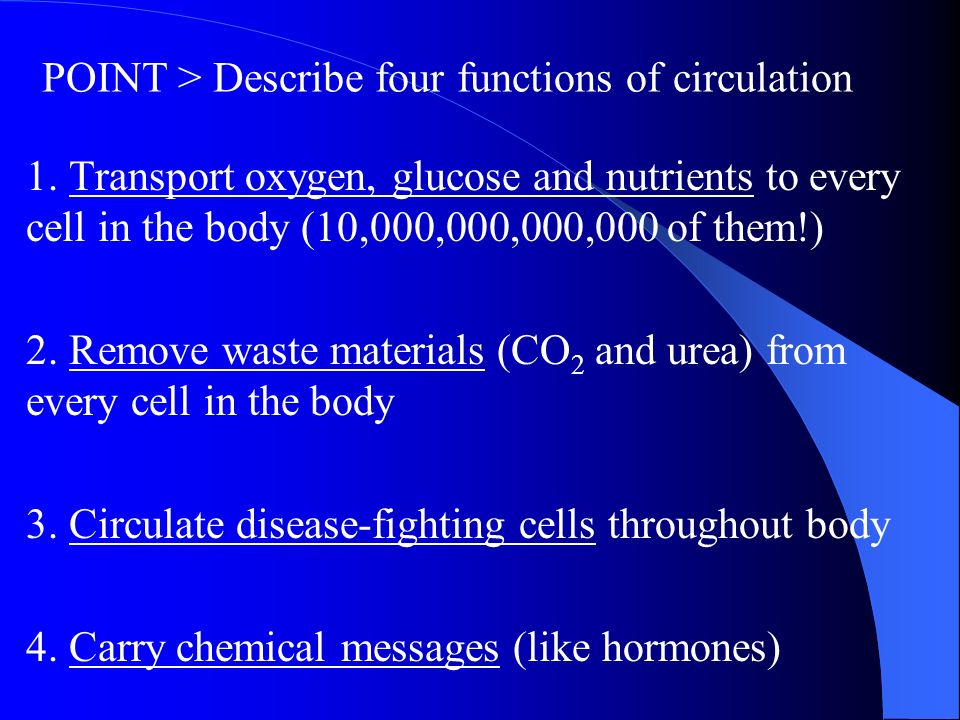 POINT > Describe four functions of circulation

1. Transport oxygen, glucose and nutrients to every cell in the body (10,000,000,000,000 of them!)

2. Remove waste materials ($CO_2$ and urea) from every cell in the body

3. Circulate disease-fighting cells throughout body

4. Carry chemical messages (like hormones)